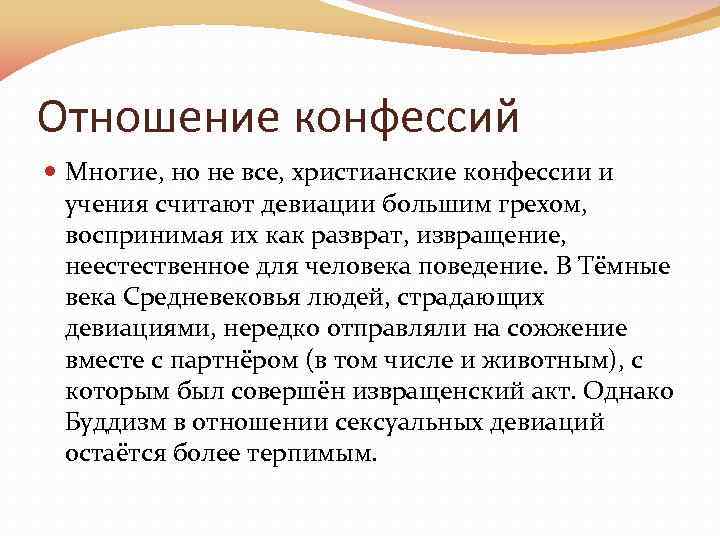 Отношение конфессий

Многие, но не все, христианские конфессии и учения считают девиации большим грехом, воспринимая их как разврат, извращение, неестественное для человека поведение. В Тёмные века Средневековья людей, страдающих девиациями, нередко отправляли на сожжение вместе с партнёром (в том числе и животным), с которым был совершён извращенский акт. Однако Буддизм в отношении сексуальных девиаций остаётся более терпимым.